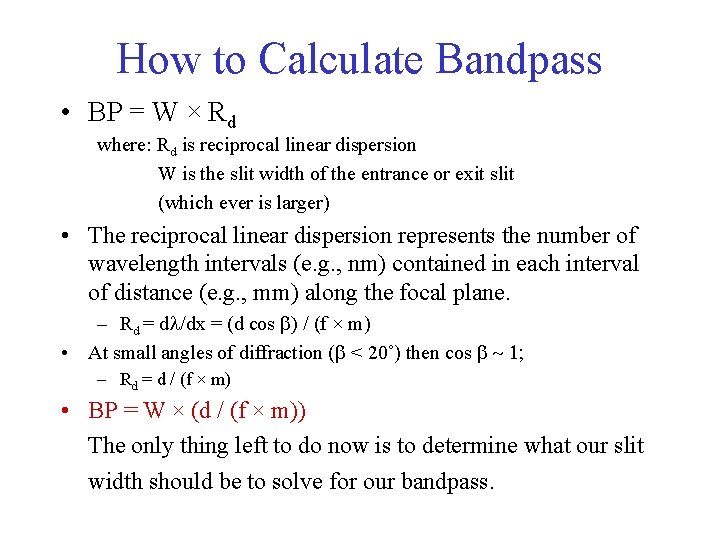 How to Calculate Bandpass

• $BP = W \times R_d$

where: $R_d$ is reciprocal linear dispersion

W is the slit width of the entrance or exit slit

(which ever is larger)

• The reciprocal linear dispersion represents the number of wavelength intervals (e.g., nm) contained in each interval of distance (e.g., mm) along the focal plane.

– $R_d = d\lambda/dx = (d \cos \beta) / (f \times m)$

• At small angles of diffraction ($\beta < 20^\circ$) then $\cos \beta \sim 1$;

– $R_d = d / (f \times m)$

• $BP = W \times (d / (f \times m))$

The only thing left to do now is to determine what our slit width should be to solve for our bandpass.